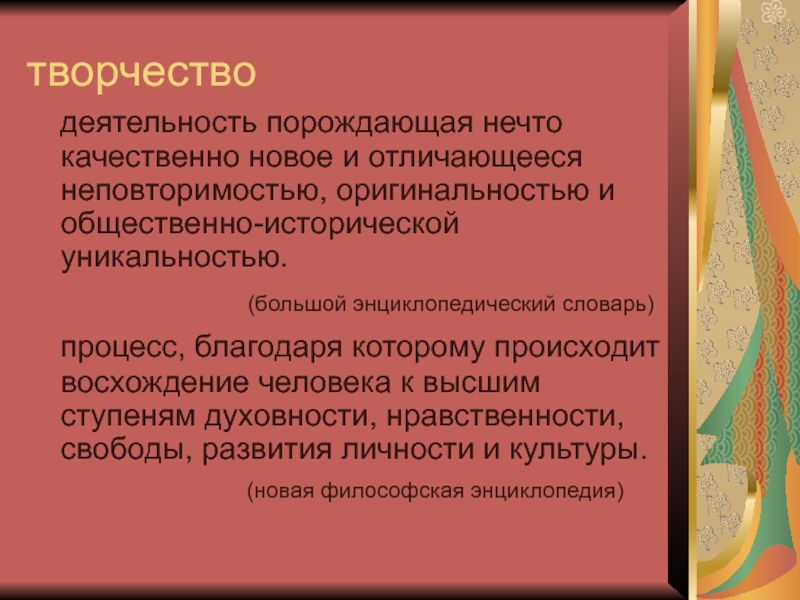 творчество

деятельность порождающая нечто качественно новое и отличающееся неповторимостью, оригинальностью и общественно-исторической уникальностью.

(большой энциклопедический словарь)

процесс, благодаря которому происходит восхождение человека к высшим ступеням духовности, нравственности, свободы, развития личности и культуры.

(новая философская энциклопедия)